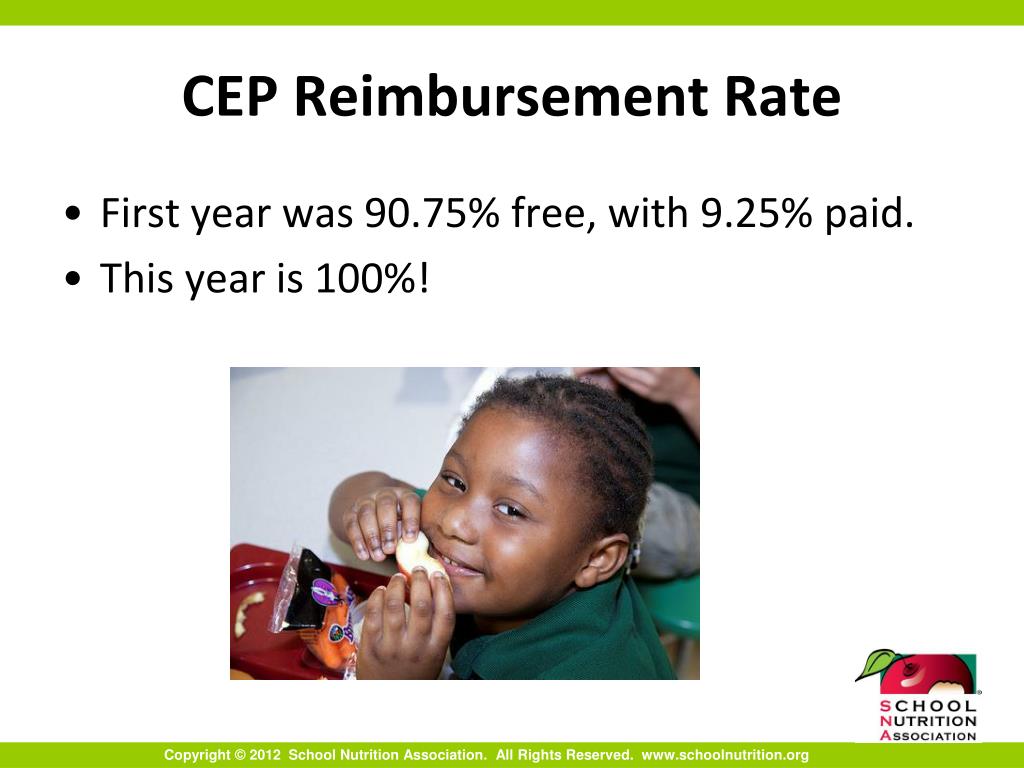 CEP Reimbursement Rate

• First year was 90.75% free, with 9.25% paid.
• This year is 100%!

SCHOOL NUTRITION ASSOCIATION

Copyright © 2012 School Nutrition Association. All Rights Reserved. www.schoolnutrition.org